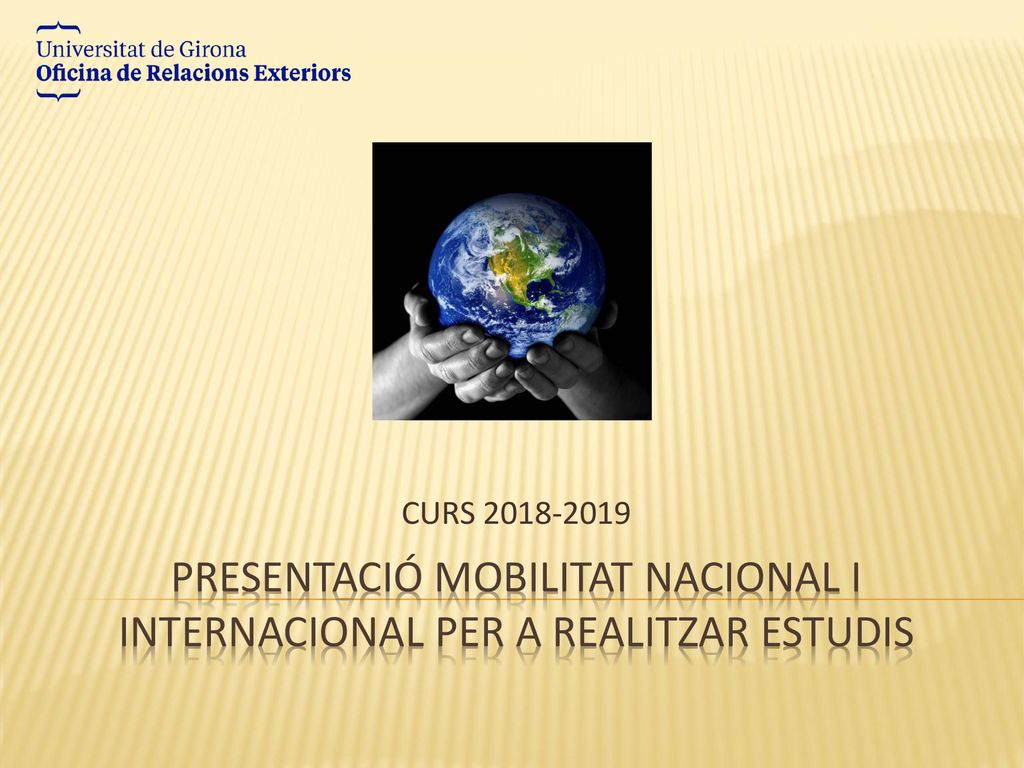 Universitat de Girona
Oficina de Relacions Exteriors

CURS 2018-2019

PRESENTACIÓ MOBILITAT NACIONAL I INTERNACIONAL PER A REALITZAR ESTUDIS